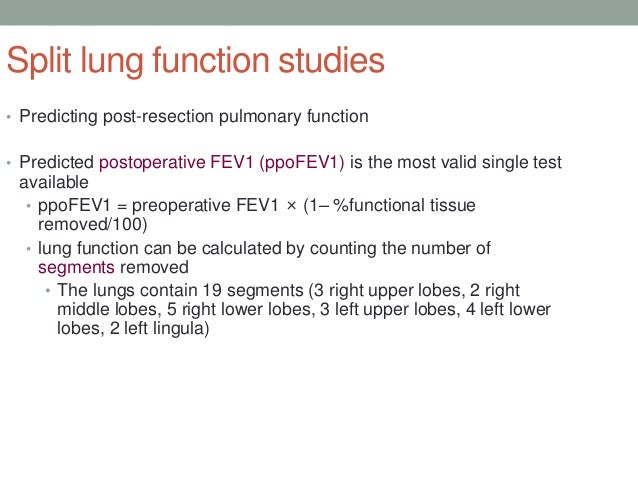 Split lung function studies

• Predicting post-resection pulmonary function

• Predicted postoperative FEV1 (ppoFEV1) is the most valid single test available
  • ppoFEV1 = preoperative FEV1 × (1– %functional tissue removed/100)
  • lung function can be calculated by counting the number of segments removed
    • The lungs contain 19 segments (3 right upper lobes, 2 right middle lobes, 5 right lower lobes, 3 left upper lobes, 4 left lower lobes, 2 left lingula)